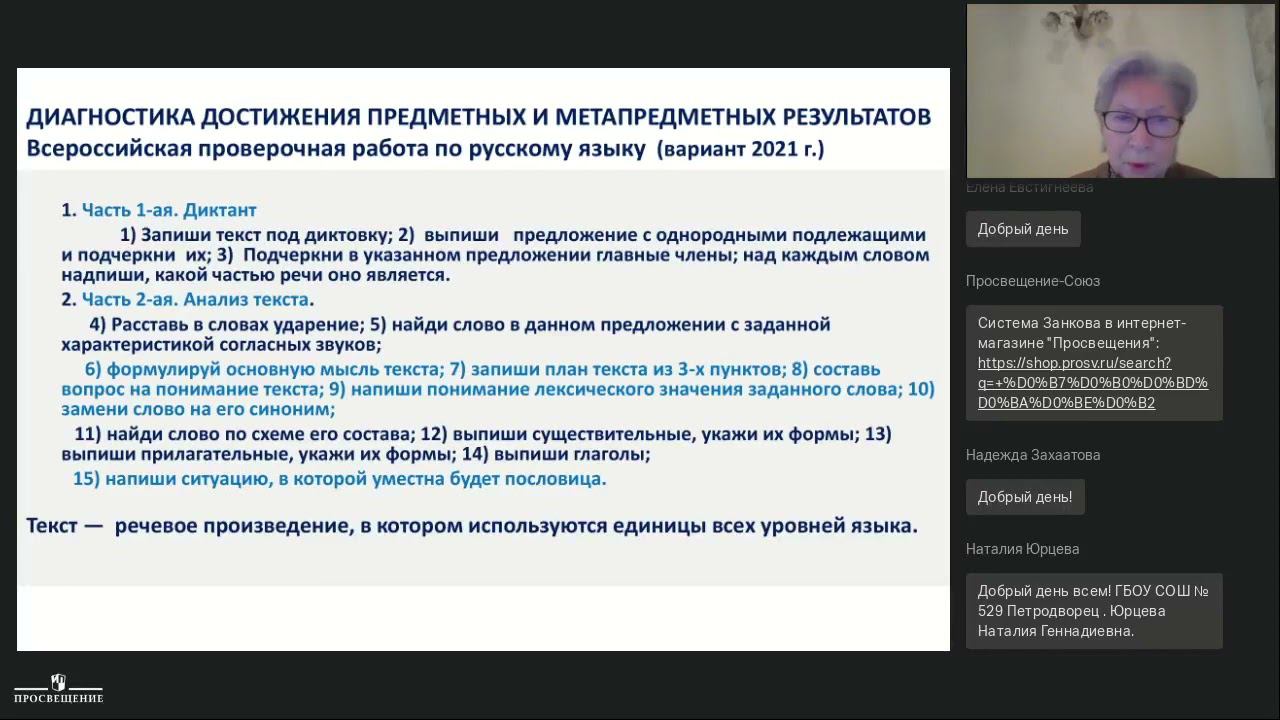 ДИАГНОСТИКА ДОСТИЖЕНИЯ ПРЕДМЕТНЫХ И МЕТАПРЕДМЕТНЫХ РЕЗУЛЬТАТОВ
Всероссийская проверочная работа по русскому языку (вариант 2021 г.)

1. Часть 1-ая. Диктант
1) Запиши текст под диктовку; 2) выпиши предложение с однородными подлежащими и подчеркни их; 3) Подчеркни в указанном предложении главные члены; над каждым словом надпиши, какой частью речи оно является.
2. Часть 2-ая. Анализ текста.
4) Расставь в словах ударение; 5) найди слово в данном предложении с заданной характеристикой согласных звуков;
6) формулируй основную мысль текста; 7) запиши план текста из 3-х пунктов; 8) составь вопрос на понимание текста; 9) напиши понимание лексического значения заданного слова; 10) замени слово на его синоним;
11) найди слово по схеме его состава; 12) выпиши существительные, укажи их формы; 13) выпиши прилагательные, укажи их формы; 14) выпиши глаголы;
15) напиши ситуацию, в которой уместна будет пословица.

Текст — речевое произведение, в котором используются единицы всех уровней языка.

ПРОСВЕЩЕНИЕ

Елена Евстигнеева
Добрый день

Просвещение-Союз
Система Занкова в интернет-магазине "Просвещения": https://shop.prosv.ru/search?q=+%D0%B7%D0%B0%D0%BD%D0%BA%D0%BE%D0%B2

Надежда Захаатова
Добрый день!

Наталия Юрцева
Добрый день всем! ГБОУ СОШ № 529 Петродворец . Юрцева Наталия Геннадиевна.